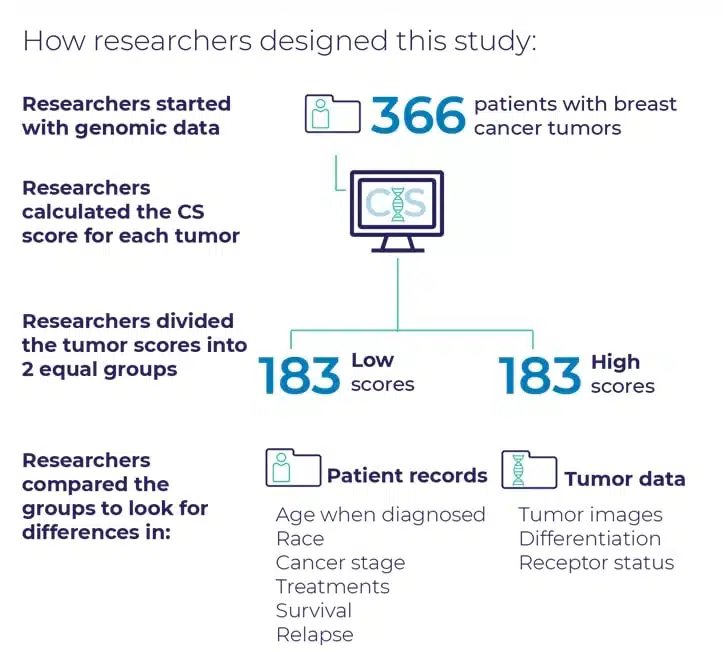 How researchers designed this study:

Researchers started with genomic data

366 patients with breast cancer tumors

Researchers calculated the CS score for each tumor

CS

Researchers divided the tumor scores into 2 equal groups

183 Low scores

183 High scores

Researchers compared the groups to look for differences in:

Patient records

Age when diagnosed
Race
Cancer stage
Treatments
Survival
Relapse

Tumor data

Tumor images
Differentiation
Receptor status